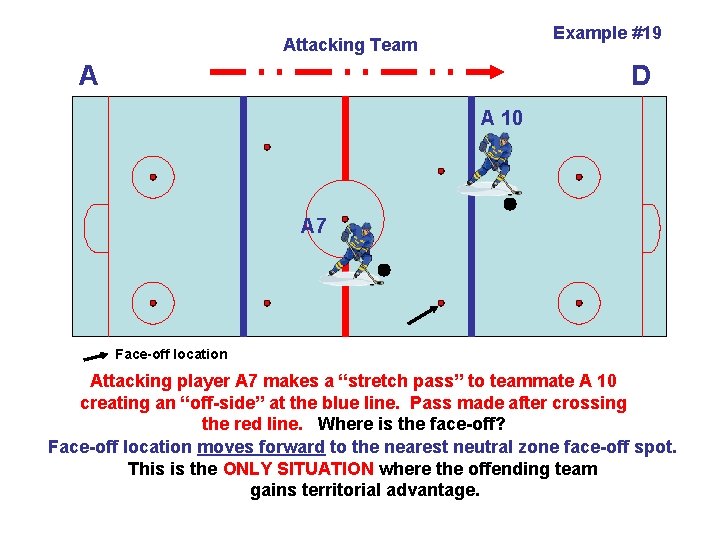 Example #19

Attacking Team

A

D

A 10

A7

Face-off location

Attacking player A7 makes a “stretch pass” to teammate A 10 creating an “off-side” at the blue line. Pass made after crossing the red line. Where is the face-off?

Face-off location moves forward to the nearest neutral zone face-off spot.

This is the ONLY SITUATION where the offending team gains territorial advantage.